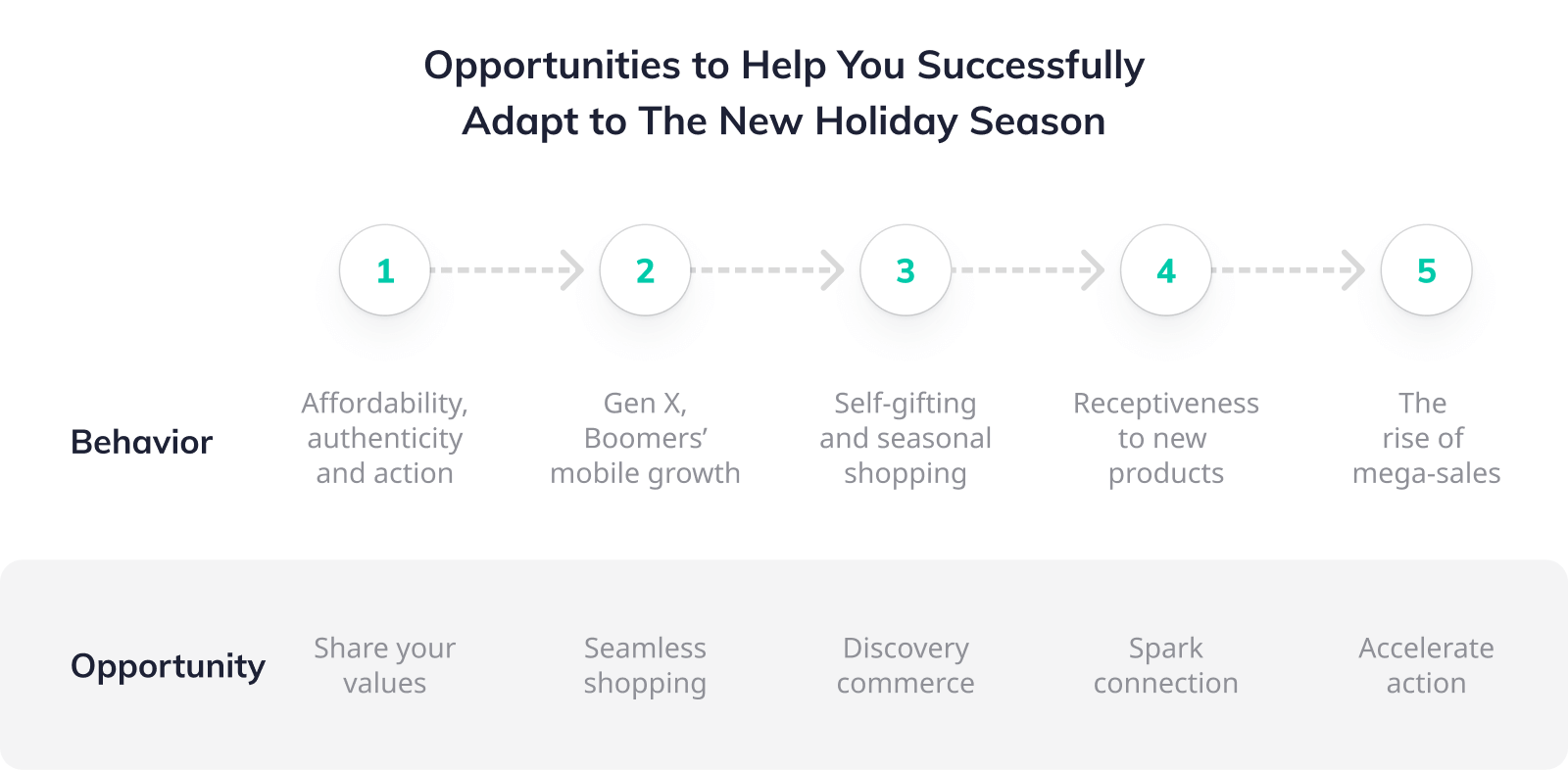 Opportunities to Help You Successfully Adapt to The New Holiday Season

| | 1 | 2 | 3 | 4 | 5 |
|---|---|---|---|---|---|
| Behavior | Affordability, authenticity and action | Gen X, Boomers' mobile growth | Self-gifting and seasonal shopping | Receptiveness to new products | The rise of mega-sales |
| Opportunity | Share your values | Seamless shopping | Discovery commerce | Spark connection | Accelerate action |